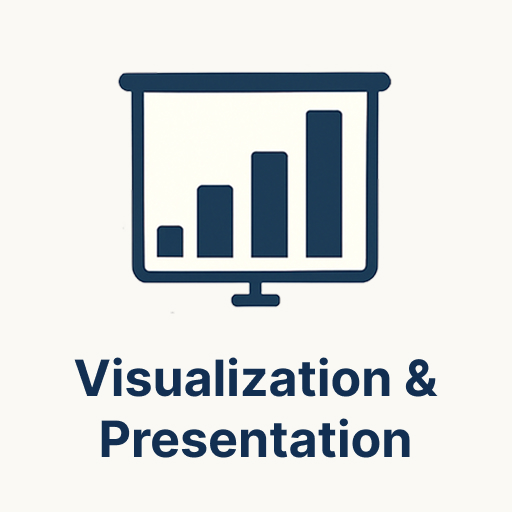 Visualization & Presentation